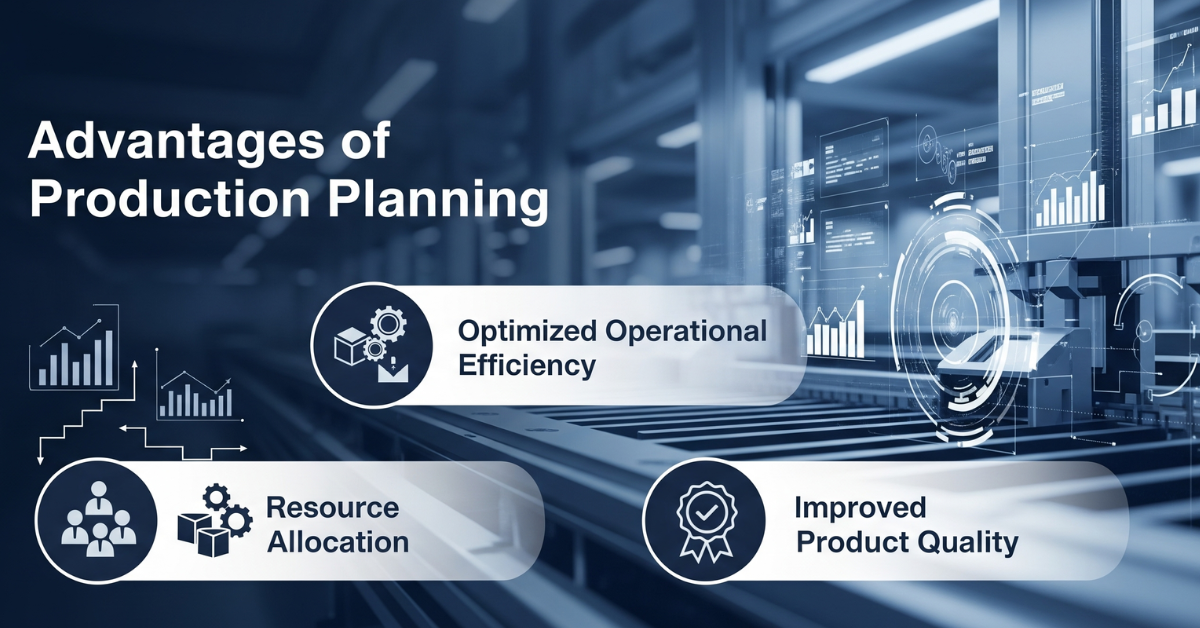 Advantages of Production Planning

Optimized Operational Efficiency

Resource Allocation

Improved Product Quality